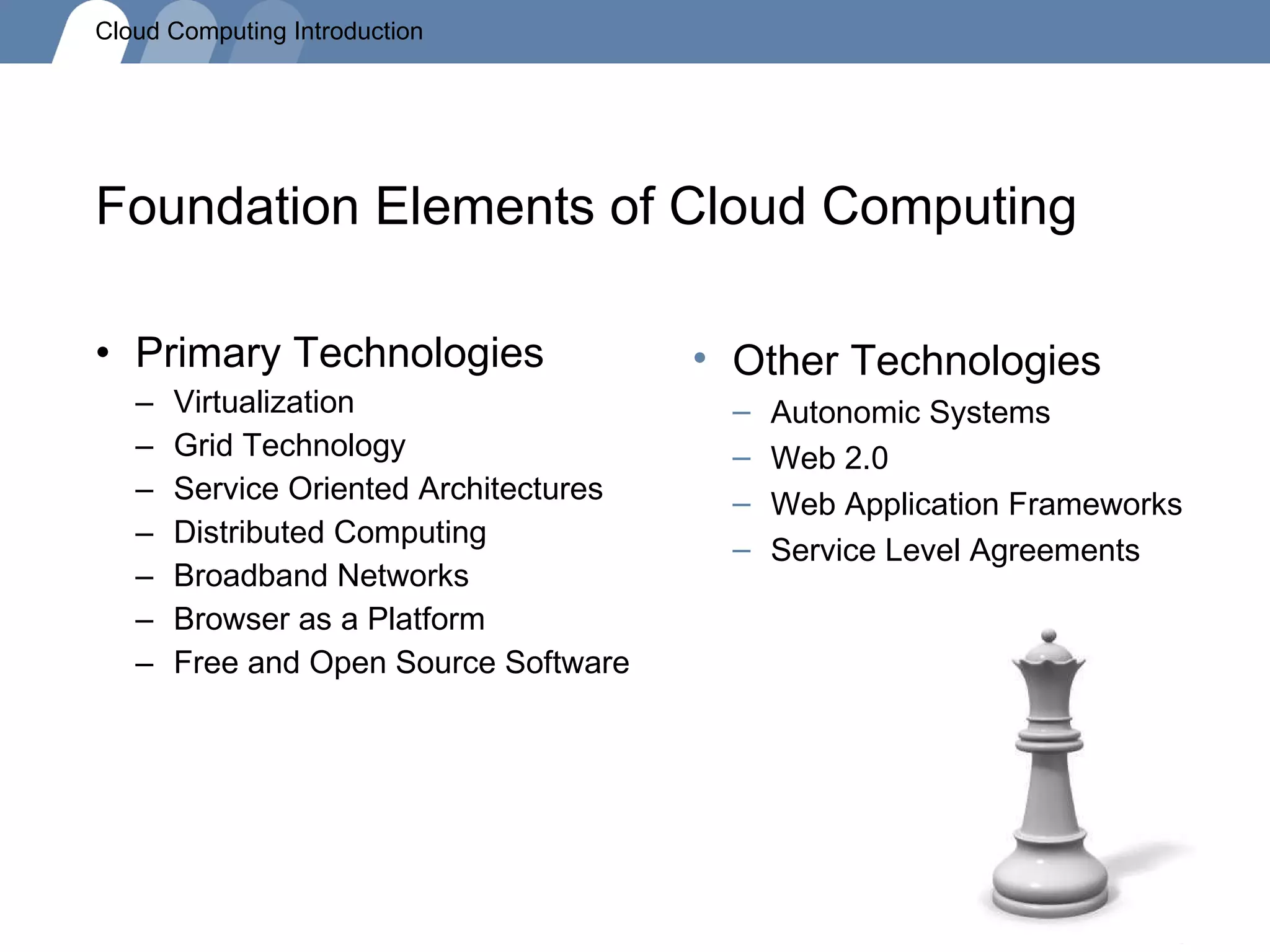 Cloud Computing Introduction

Foundation Elements of Cloud Computing

• Primary Technologies
  – Virtualization
  – Grid Technology
  – Service Oriented Architectures
  – Distributed Computing
  – Broadband Networks
  – Browser as a Platform
  – Free and Open Source Software

• Other Technologies
  – Autonomic Systems
  – Web 2.0
  – Web Application Frameworks
  – Service Level Agreements